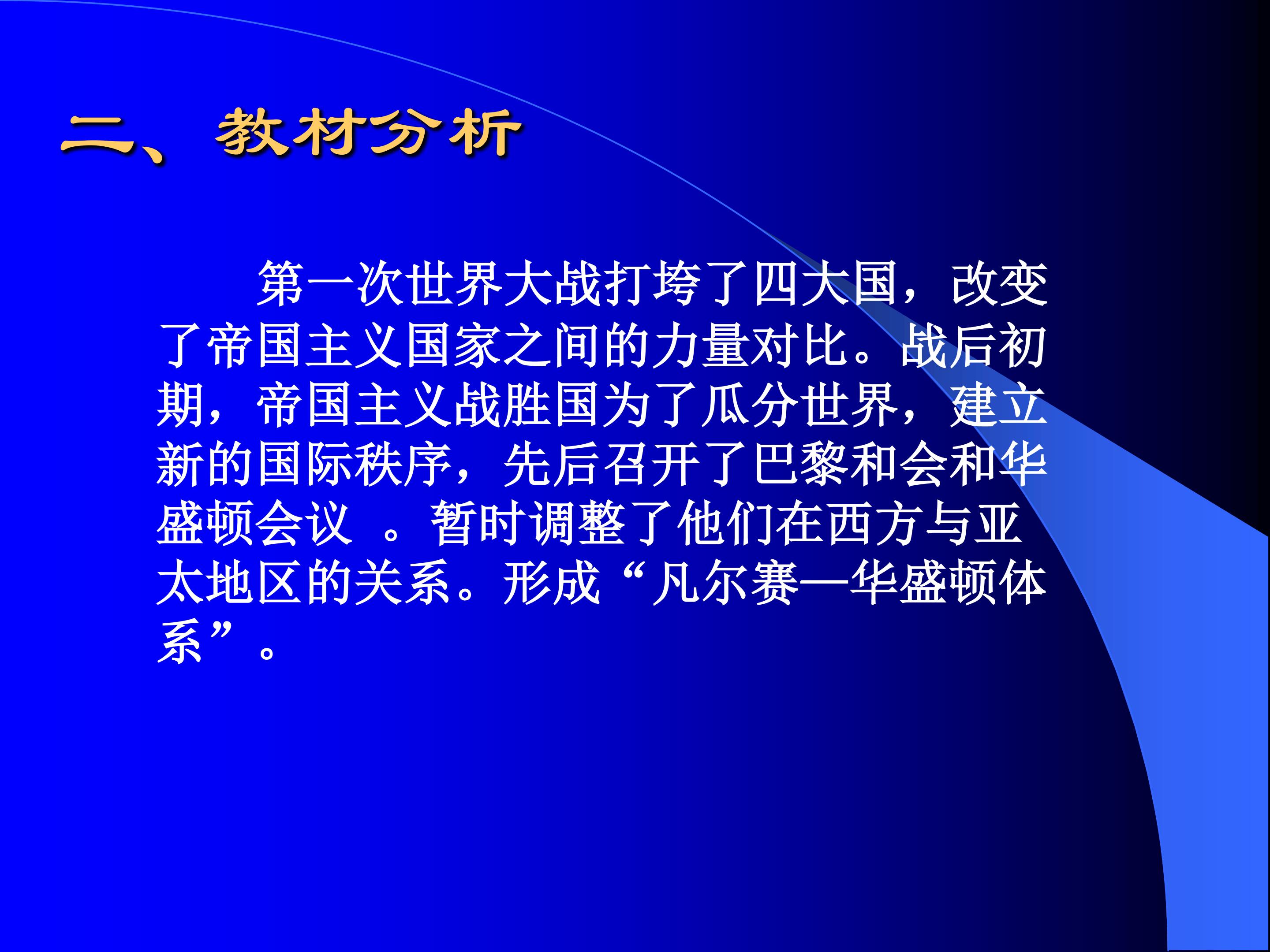 二、教材分析

第一次世界大战打垮了四大国，改变了帝国主义国家之间的力量对比。战后初期，帝国主义战胜国为了瓜分世界，建立新的国际秩序，先后召开了巴黎和会和华盛顿会议 。暂时调整了他们在西方与亚太地区的关系。形成“凡尔赛—华盛顿体系”。